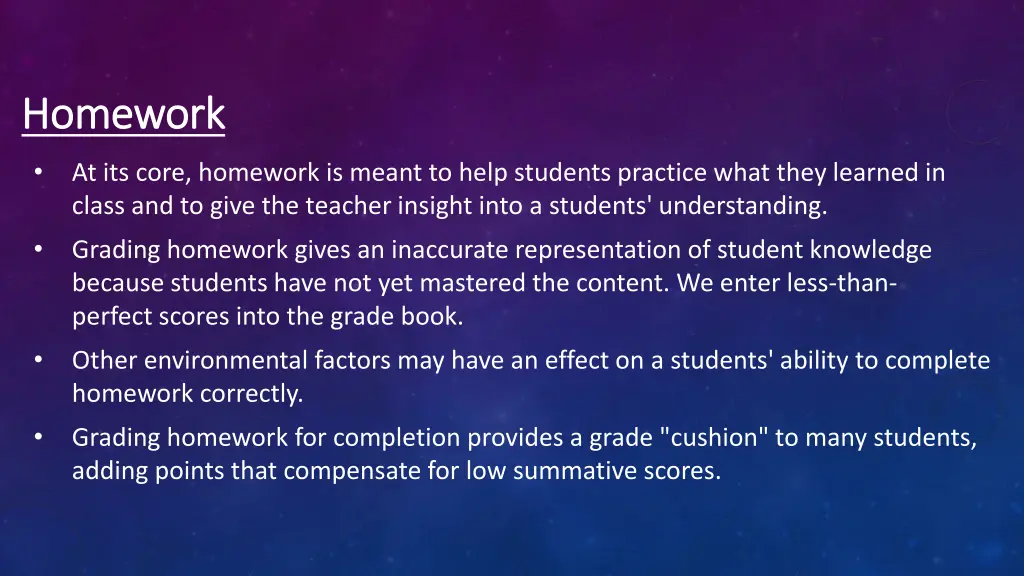 Homework

• At its core, homework is meant to help students practice what they learned in class and to give the teacher insight into a students' understanding.

• Grading homework gives an inaccurate representation of student knowledge because students have not yet mastered the content. We enter less-than-perfect scores into the grade book.

• Other environmental factors may have an effect on a students' ability to complete homework correctly.

• Grading homework for completion provides a grade "cushion" to many students, adding points that compensate for low summative scores.